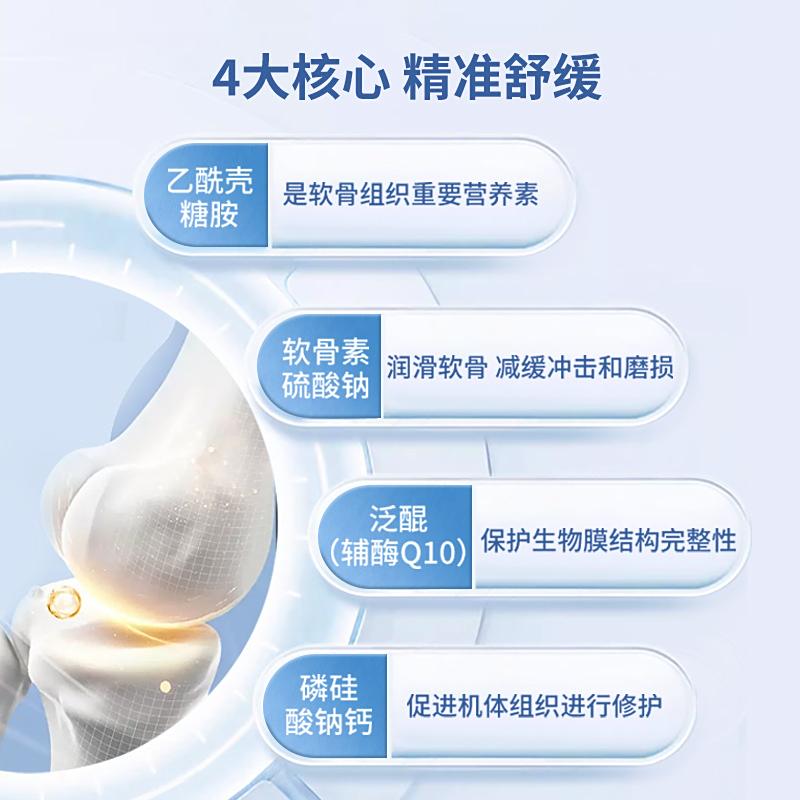 4大核心 精准舒缓

乙酰壳糖胺

是软骨组织重要营养素

软骨素硫酸钠

润滑软骨 减缓冲击和磨损

泛醌（辅酶Q10）

保护生物膜结构完整性

磷硅酸钠钙

促进机体组织进行修护